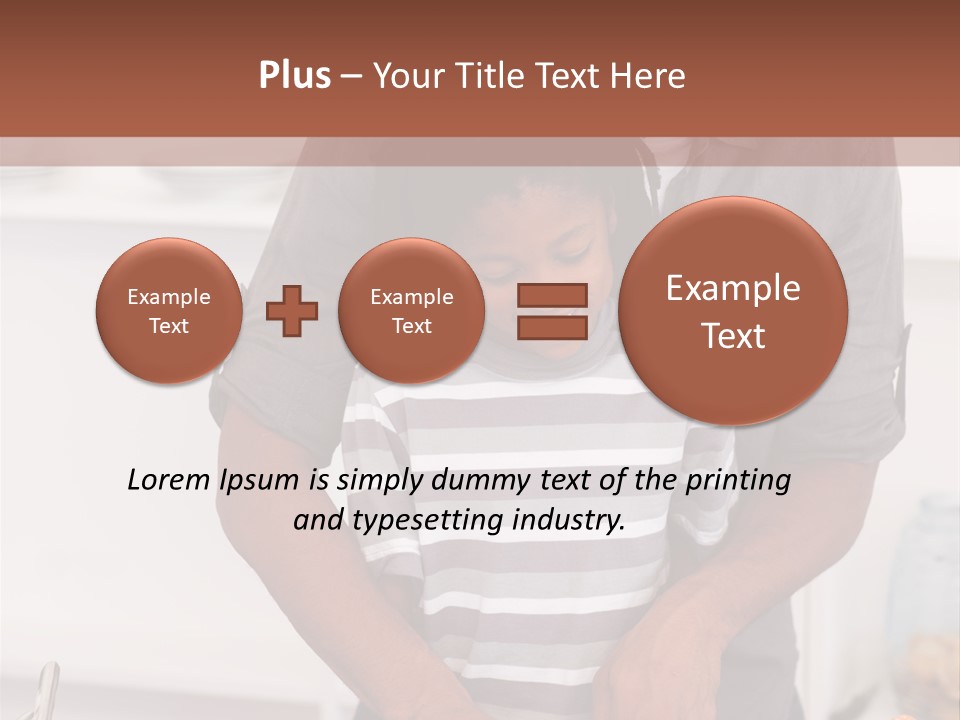 Plus – Your Title Text Here

Example Text

Example Text

Example Text

Lorem Ipsum is simply dummy text of the printing and typesetting industry.